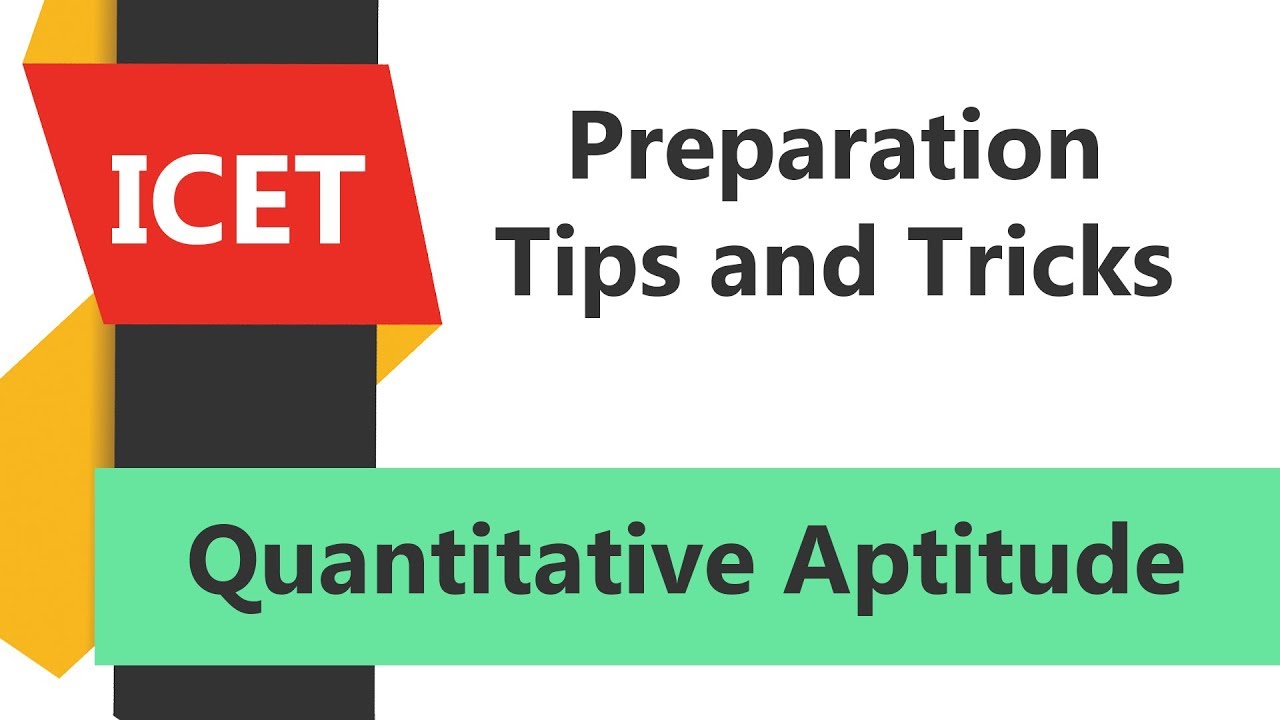 ICET

Preparation
Tips and Tricks

Quantitative Aptitude